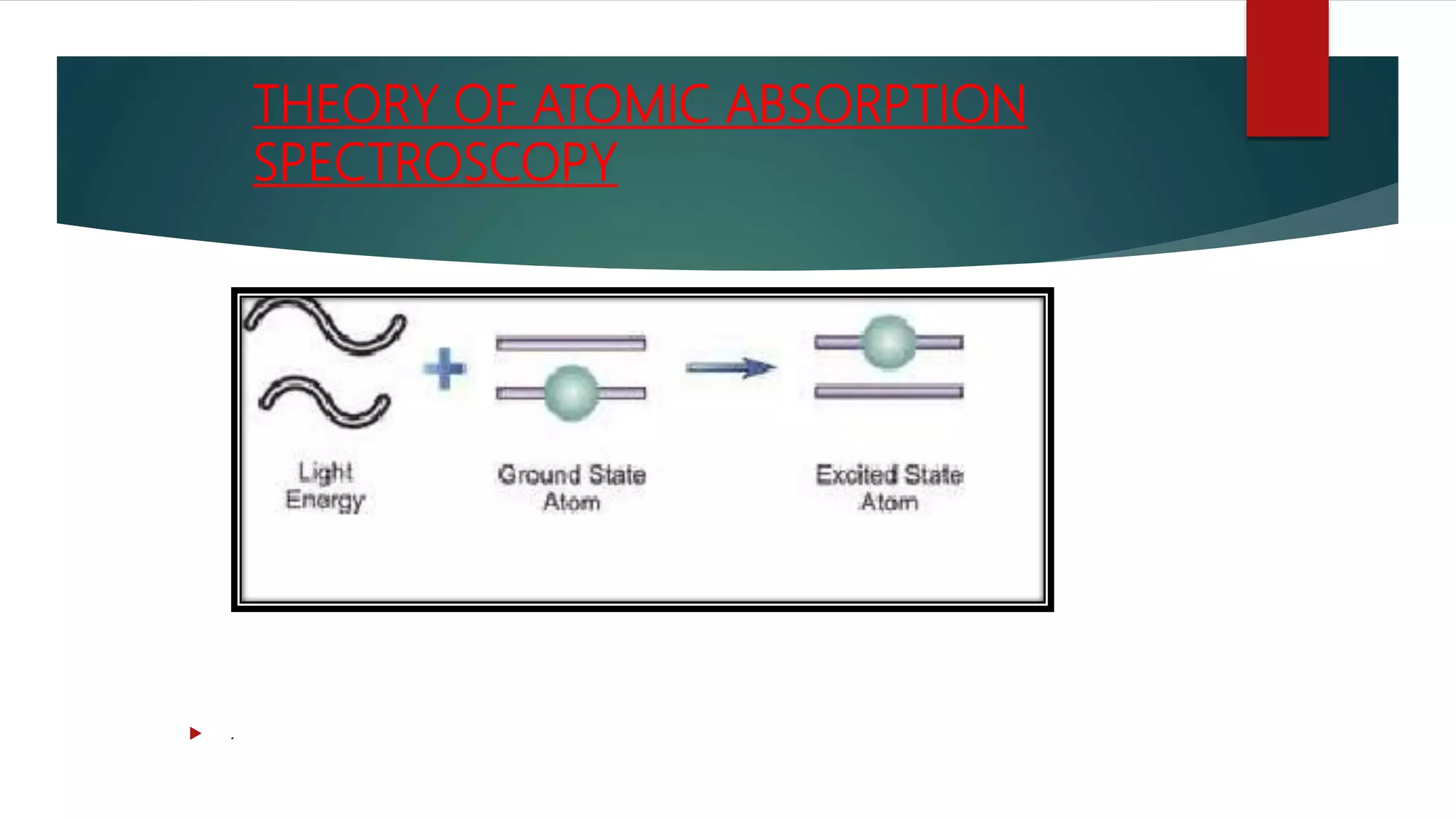 THEORY OF ATOMIC ABSORPTION SPECTROSCOPY

Light Energy

Ground State Atom

Excited State Atom

.